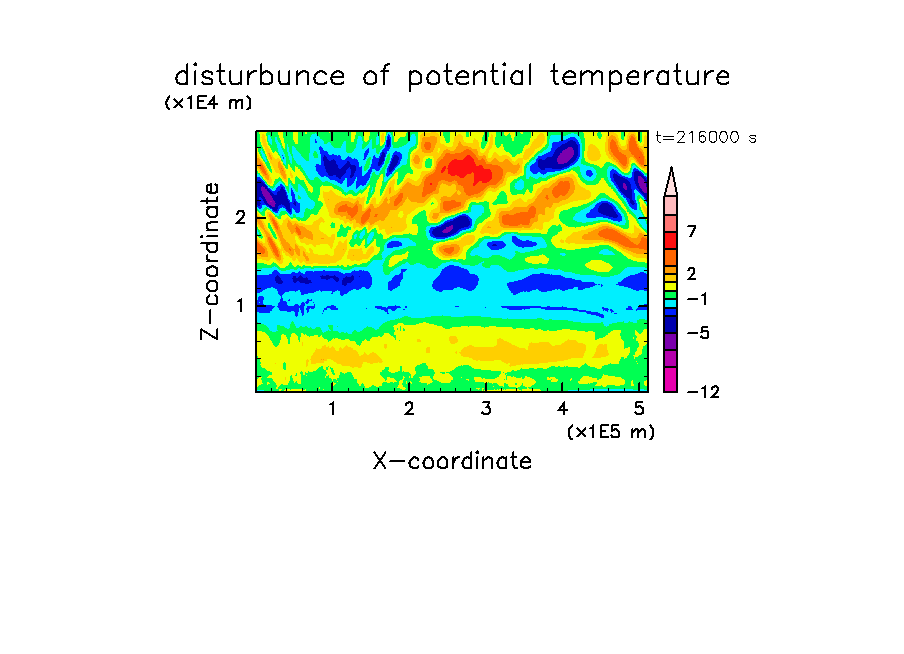 disturbunce of potential temperature

(x1E4 m)

t=216000 s

Z-coordinate

2

1

7

2

−1

−5

−12

1 2 3 4 5

(x1E5 m)

X-coordinate